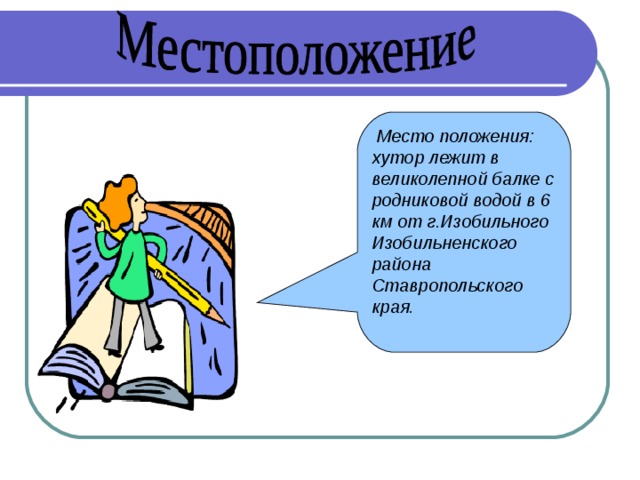 Местоположение

Место положения: хутор лежит в великолепной балке с родниковой водой в 6 км от г.Изобильного Изобильненского района Ставропольского края.